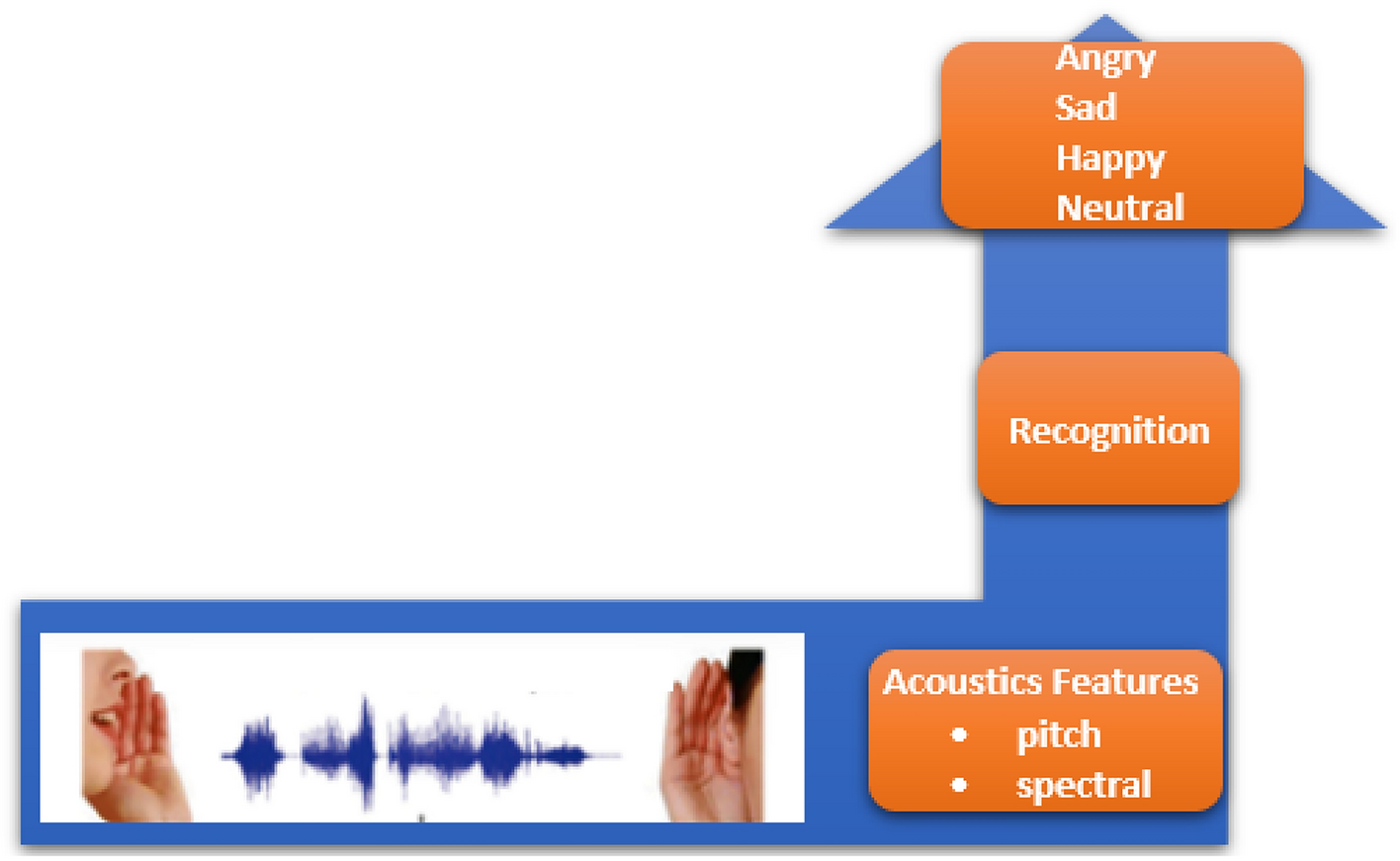 Angry
Sad
Happy
Neutral

Recognition

Acoustics Features
• pitch
• spectral